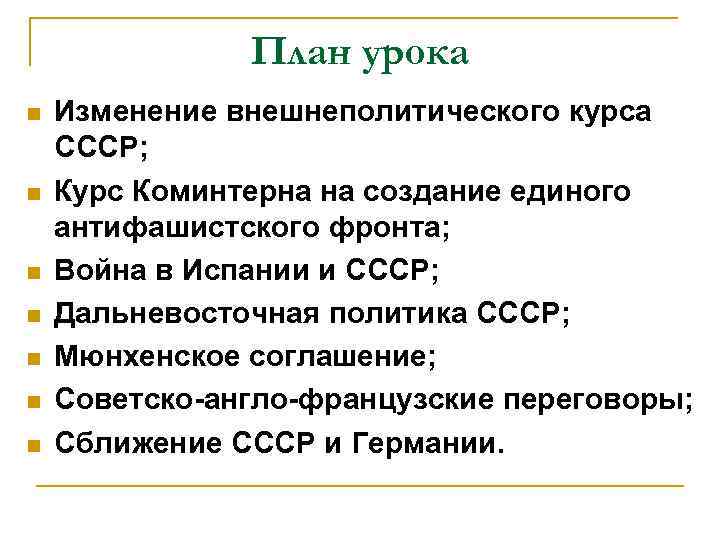 План урока

- Изменение внешнеполитического курса СССР;
- Курс Коминтерна на создание единого антифашистского фронта;
- Война в Испании и СССР;
- Дальневосточная политика СССР;
- Мюнхенское соглашение;
- Советско-англо-французские переговоры;
- Сближение СССР и Германии.